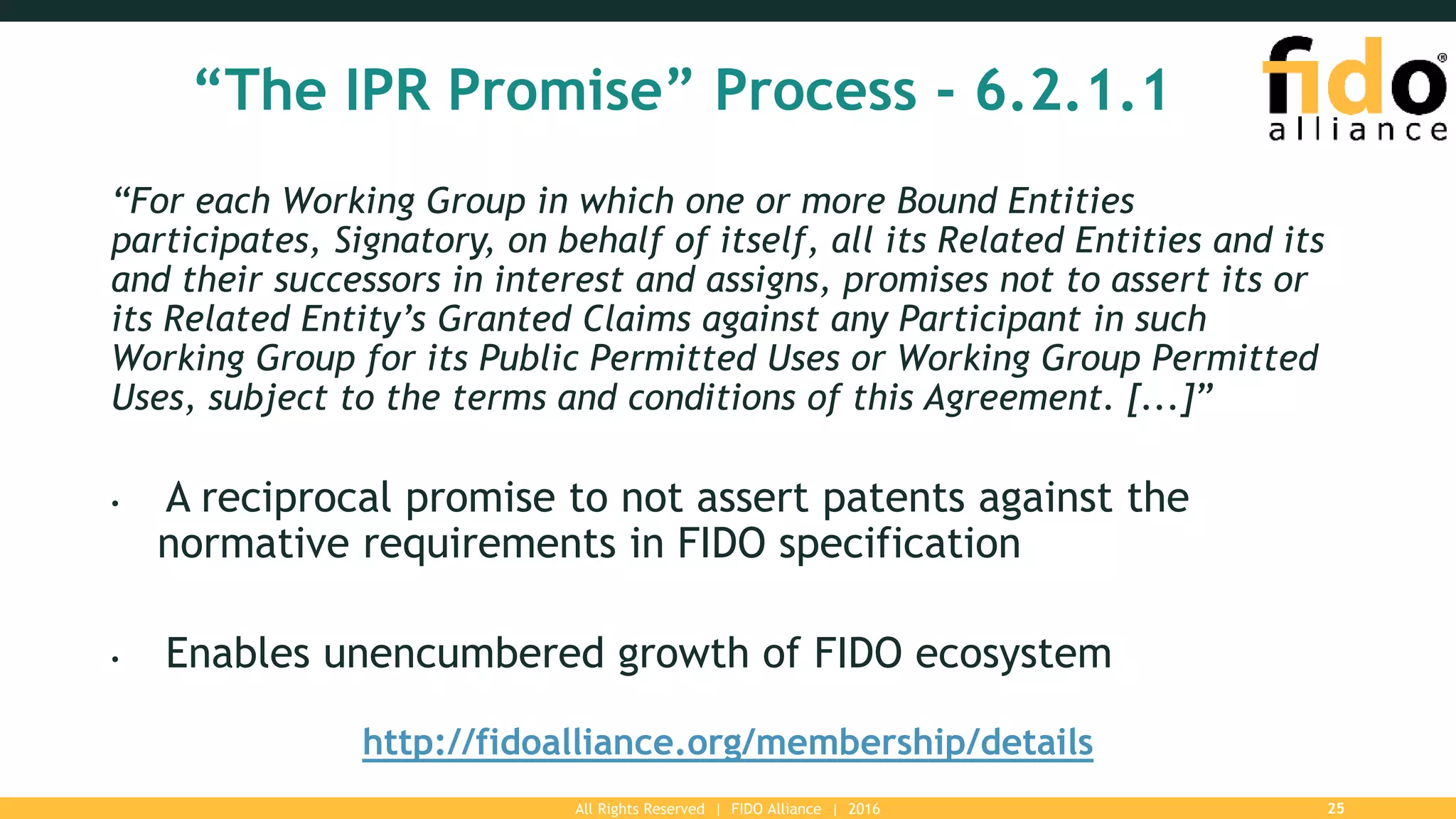 “The IPR Promise” Process - 6.2.1.1

fido® alliance

“For each Working Group in which one or more Bound Entities participates, Signatory, on behalf of itself, all its Related Entities and its and their successors in interest and assigns, promises not to assert its or its Related Entity’s Granted Claims against any Participant in such Working Group for its Public Permitted Uses or Working Group Permitted Uses, subject to the terms and conditions of this Agreement. [...]”

• A reciprocal promise to not assert patents against the normative requirements in FIDO specification

• Enables unencumbered growth of FIDO ecosystem

http://fidoalliance.org/membership/details

All Rights Reserved | FIDO Alliance | 2016

25